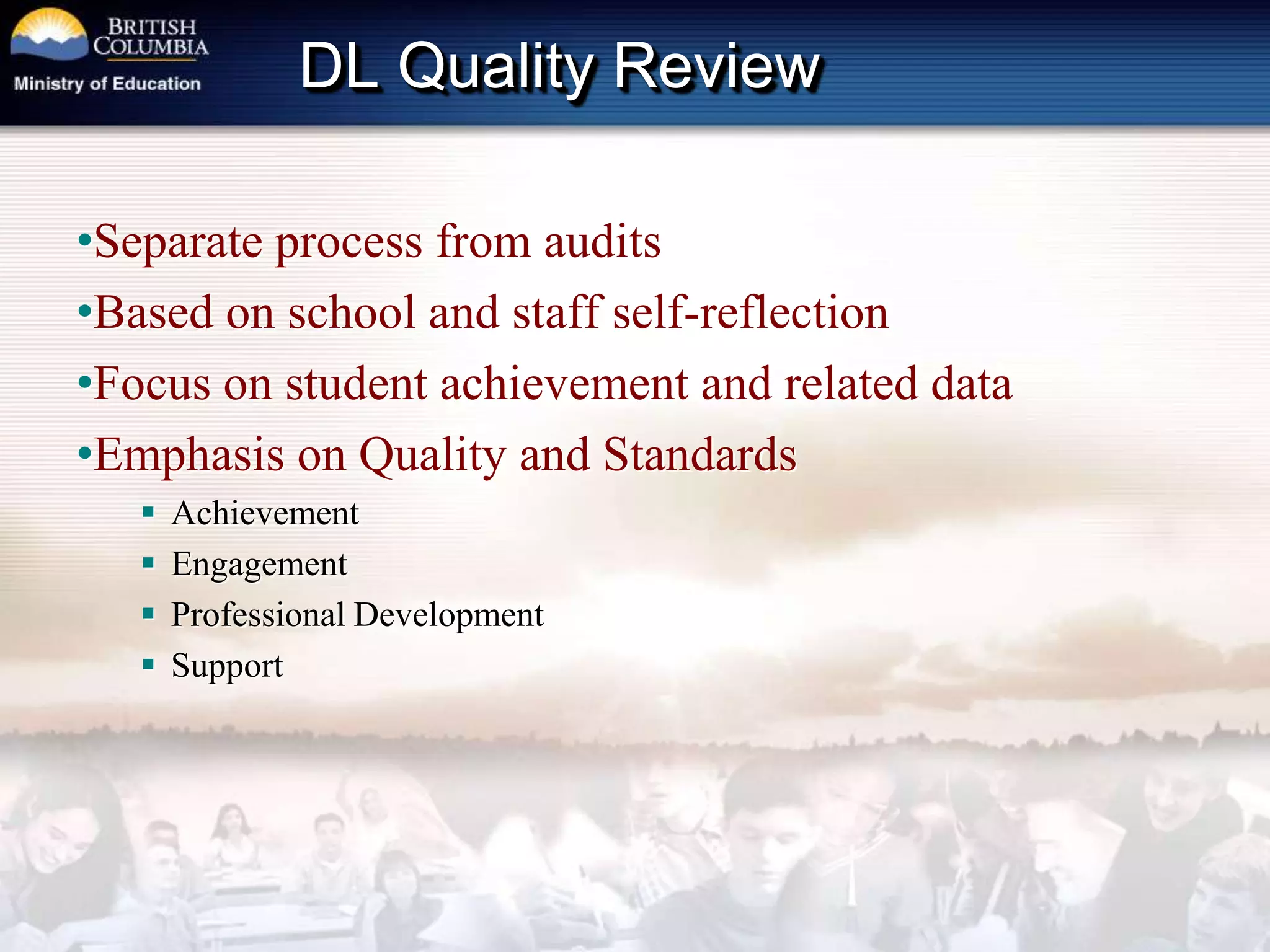 BRITISH COLUMBIA
Ministry of Education

DL Quality Review

•Separate process from audits
•Based on school and staff self-reflection
•Focus on student achievement and related data
•Emphasis on Quality and Standards
▪ Achievement
▪ Engagement
▪ Professional Development
▪ Support